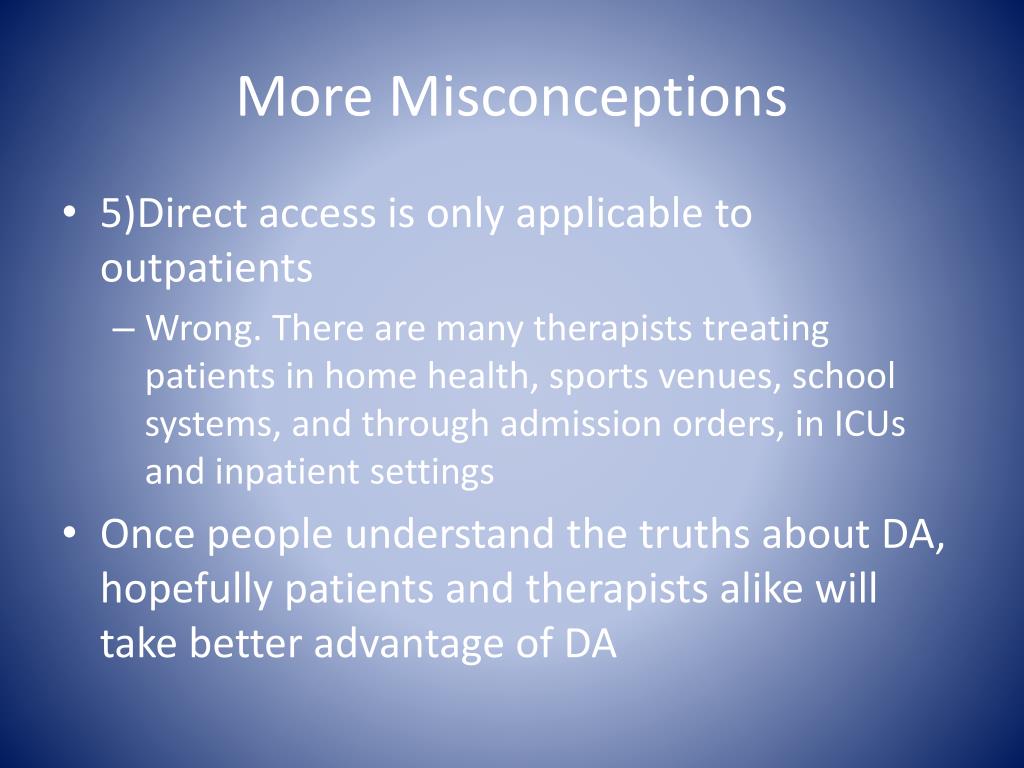 More Misconceptions

• 5)Direct access is only applicable to outpatients

– Wrong. There are many therapists treating patients in home health, sports venues, school systems, and through admission orders, in ICUs and inpatient settings

• Once people understand the truths about DA, hopefully patients and therapists alike will take better advantage of DA